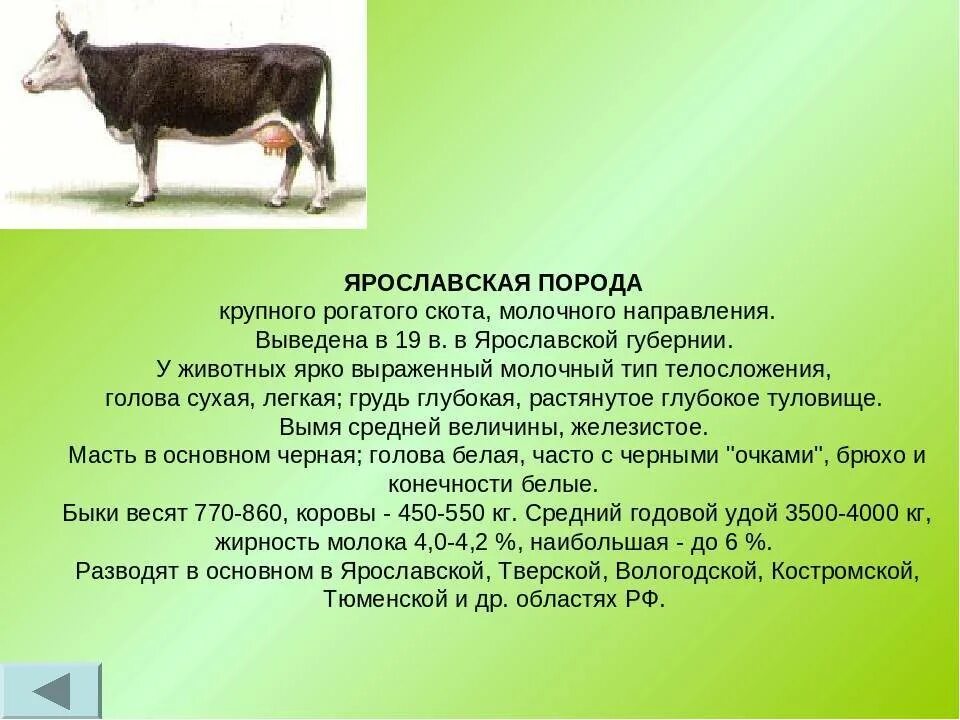 ЯРОСЛАВСКАЯ ПОРОДА
крупного рогатого скота, молочного направления.
Выведена в 19 в. в Ярославской губернии.
У животных ярко выраженный молочный тип телосложения, голова сухая, легкая; грудь глубокая, растянутое глубокое туловище.
Вымя средней величины, железистое.
Масть в основном черная; голова белая, часто с черными "очками", брюхо и конечности белые.
Быки весят 770-860, коровы - 450-550 кг. Средний годовой удой 3500-4000 кг, жирность молока 4,0-4,2 %, наибольшая - до 6 %.
Разводят в основном в Ярославской, Тверской, Вологодской, Костромской, Тюменской и др. областях РФ.